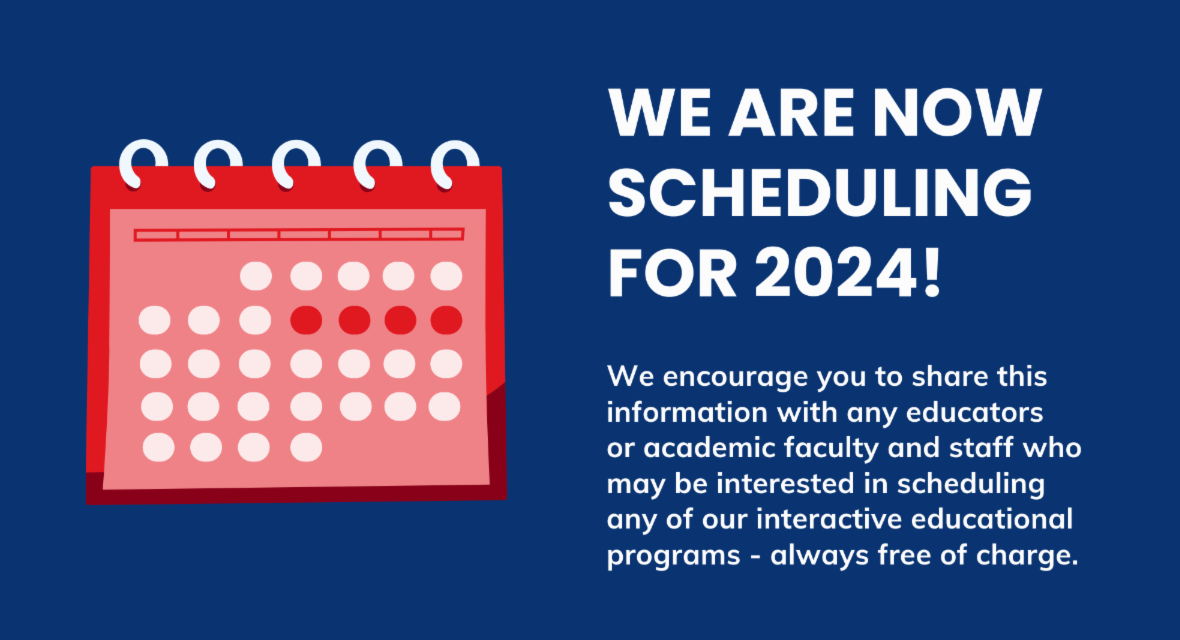 WE ARE NOW SCHEDULING FOR 2024!

We encourage you to share this information with any educators or academic faculty and staff who may be interested in scheduling any of our interactive educational programs - always free of charge.